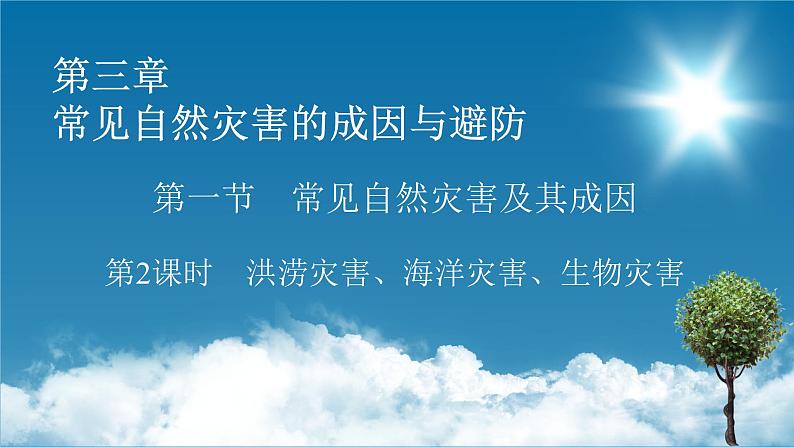 第三章
常见自然灾害的成因与避防

第一节　常见自然灾害及其成因

第2课时　洪涝灾害、海洋灾害、生物灾害